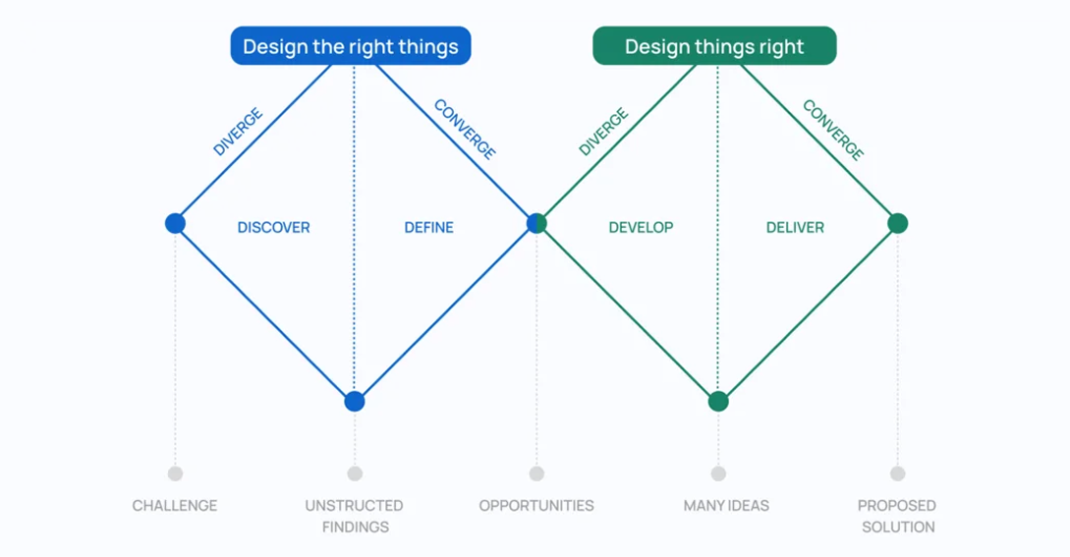 Design the right things

Design things right

DIVERGE

CONVERGE

DIVERGE

CONVERGE

DISCOVER

DEFINE

DEVELOP

DELIVER

CHALLENGE

UNSTRUCTED FINDINGS

OPPORTUNITIES

MANY IDEAS

PROPOSED SOLUTION